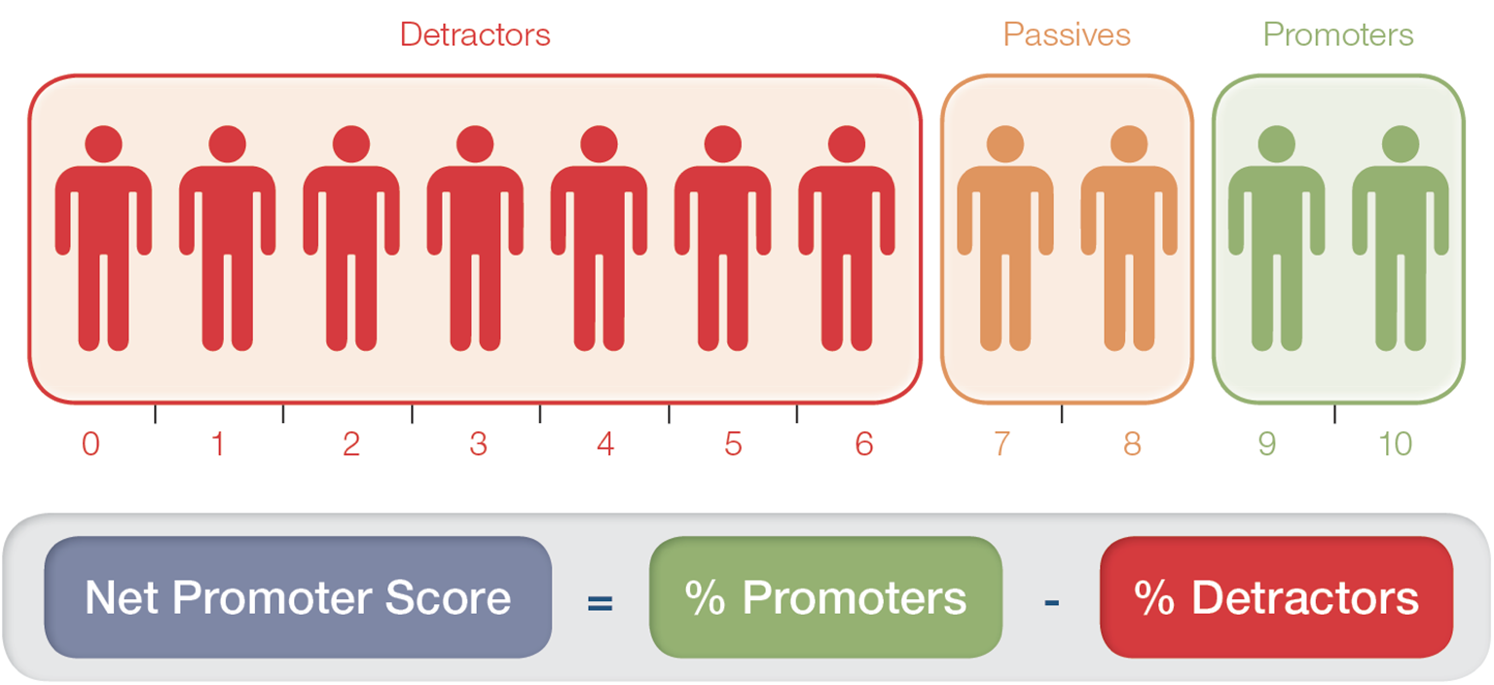 Detractors
Passives
Promoters

0 1 2 3 4 5 6
7 8
9 10

Net Promoter Score = % Promoters - % Detractors